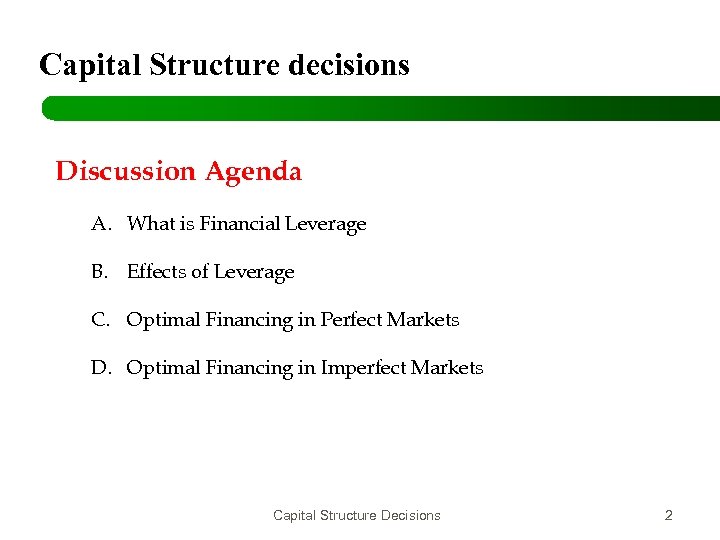 Capital Structure decisions

Discussion Agenda

A. What is Financial Leverage

B. Effects of Leverage

C. Optimal Financing in Perfect Markets

D. Optimal Financing in Imperfect Markets

Capital Structure Decisions

2